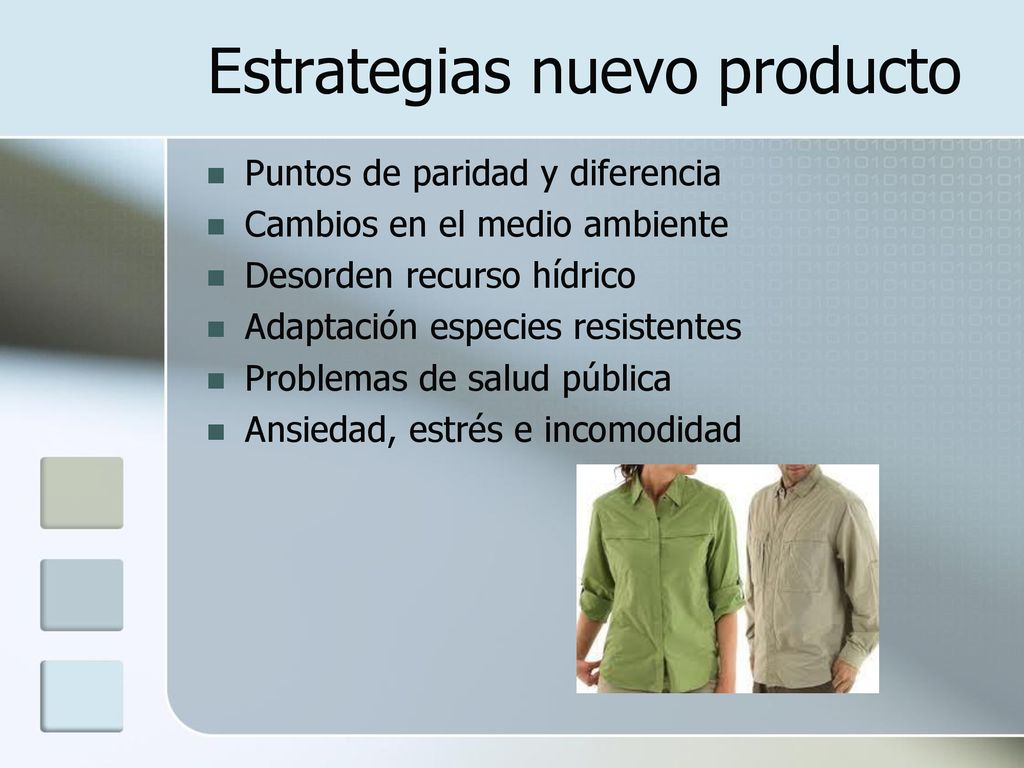 Estrategias nuevo producto

- Puntos de paridad y diferencia
- Cambios en el medio ambiente
- Desorden recurso hídrico
- Adaptación especies resistentes
- Problemas de salud pública
- Ansiedad, estrés e incomodidad